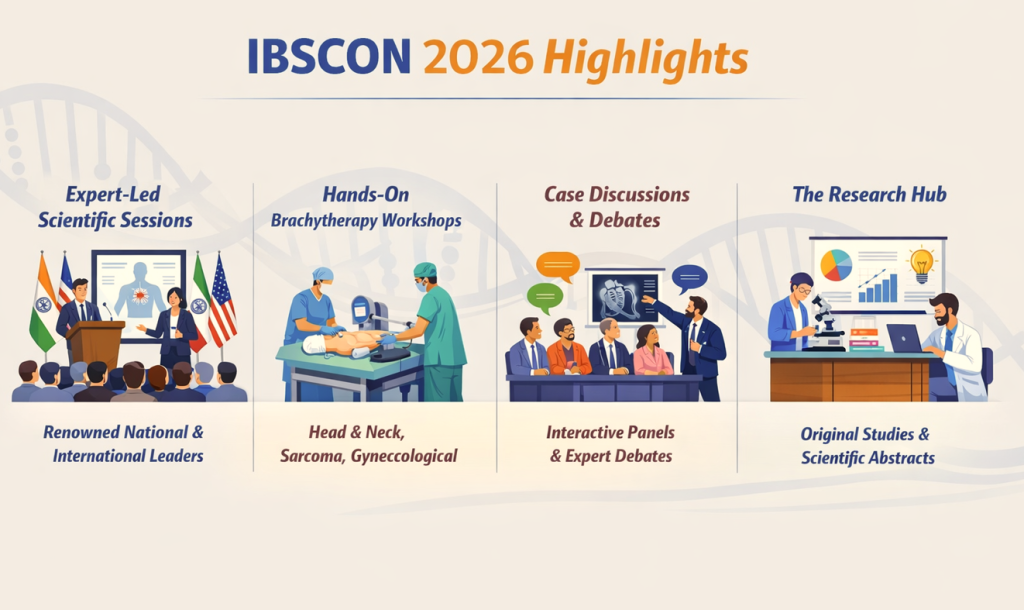 IBSCON 2026 Highlights

Expert-Led Scientific Sessions

Renowned National & International Leaders

Hands-On Brachytherapy Workshops

Head & Neck, Sarcoma, Gyneccological

Case Discussions & Debates

Interactive Panels & Expert Debates

The Research Hub

Original Studies & Scientific Abstracts